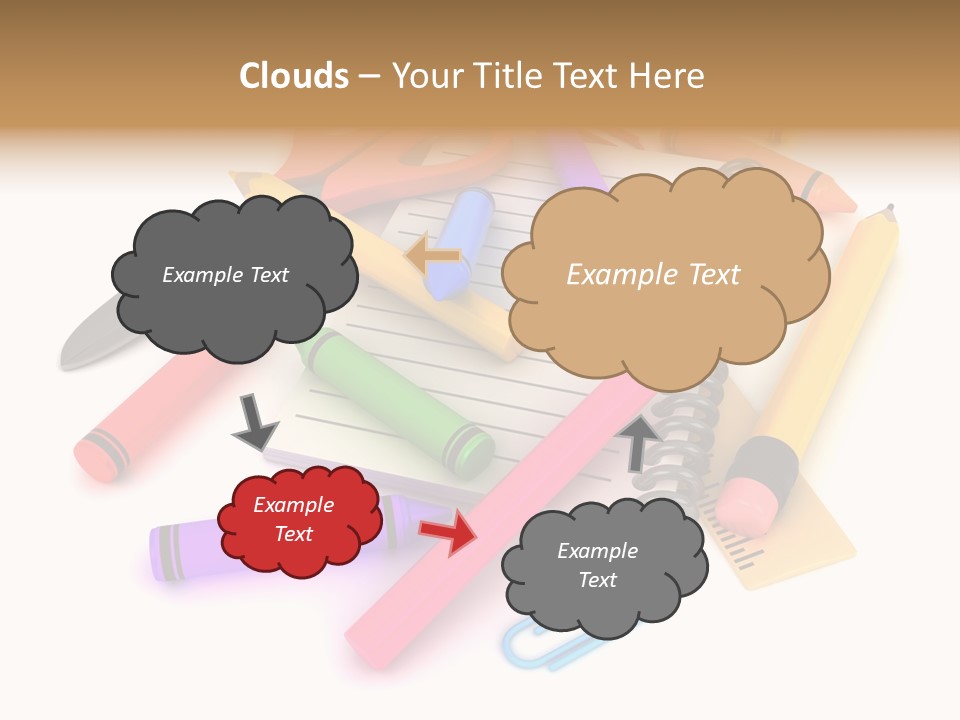 Clouds – Your Title Text Here

Example Text

Example Text

Example Text

Example Text